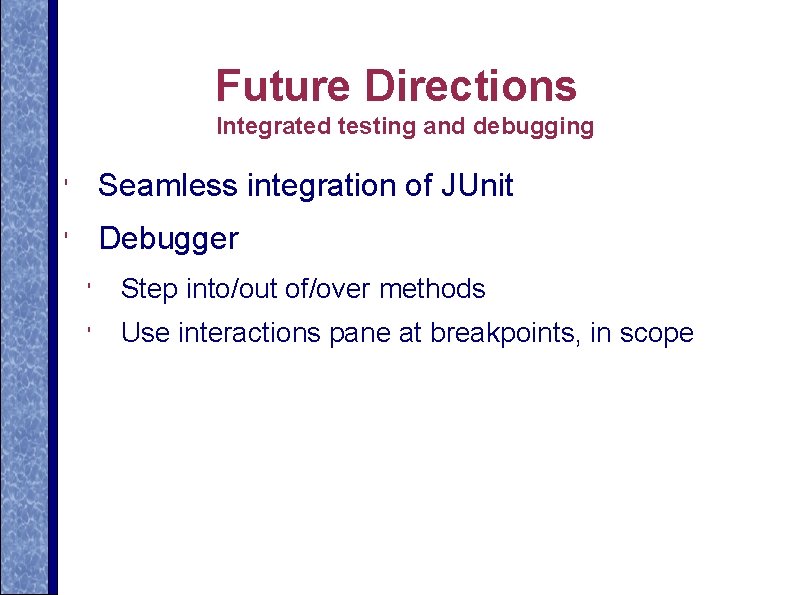 Future Directions
Integrated testing and debugging

' Seamless integration of JUnit

' Debugger

' Step into/out of/over methods

' Use interactions pane at breakpoints, in scope